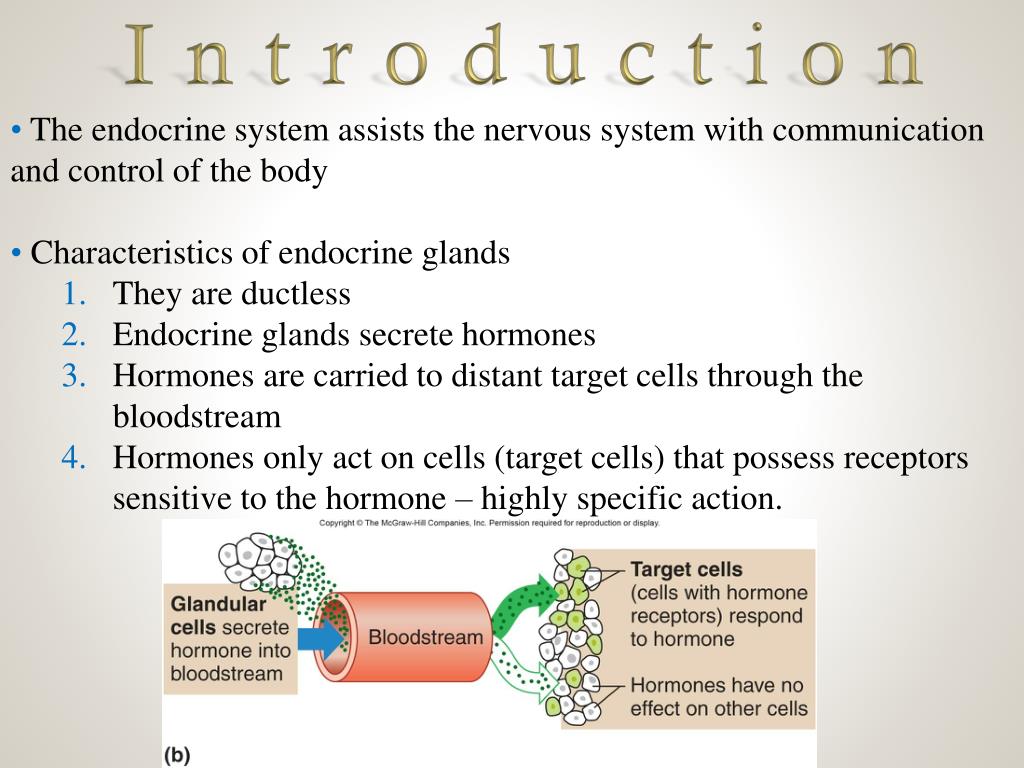 Introduction

• The endocrine system assists the nervous system with communication and control of the body

• Characteristics of endocrine glands
1. They are ductless
2. Endocrine glands secrete hormones
3. Hormones are carried to distant target cells through the bloodstream
4. Hormones only act on cells (target cells) that possess receptors sensitive to the hormone – highly specific action.

Copyright © The McGraw-Hill Companies, Inc. Permission required for reproduction or display.

Glandular cells secrete hormone into bloodstream

Bloodstream

Target cells (cells with hormone receptors) respond to hormone

Hormones have no effect on other cells

(b)